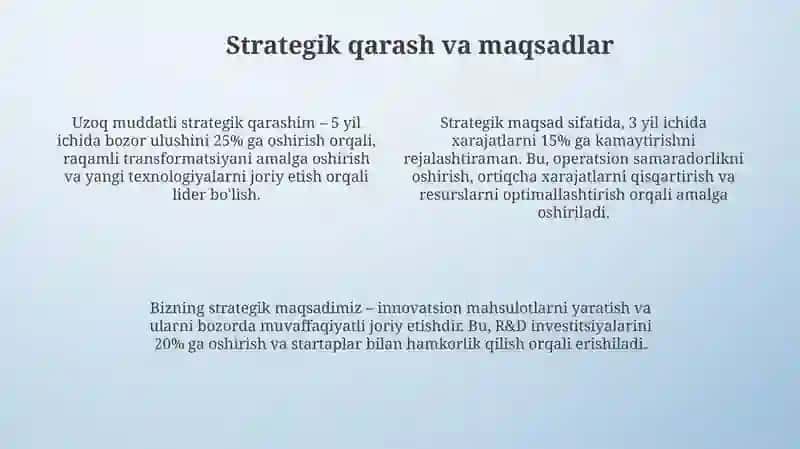 Strategik qarash va maqsadlar

Uzoq muddatli strategik qarashim – 5 yil ichida bozor ulushini 25% ga oshirish orqali, raqamli transformatsiyani amalga oshirish va yangi texnologiyalarni joriy etish orqali lider bo'lish.

Strategik maqsad sifatida, 3 yil ichida xarajatlarni 15% ga kamaytirishni rejalashtiraman. Bu, operatsion samaradorlikni oshirish, ortiqcha xarajatlarni qisqartirish va resurslarni optimallashtirish orqali amalga oshiriladi.

Bizning strategik maqsadimiz – innovatsion mahsulotlarni yaratish va ularni bozorda muvaffaqiyatli joriy etishdir. Bu, R&D investitsiyalarini 20% ga oshirish va startaplar bilan hamkorlik qilish orqali erishiladi.